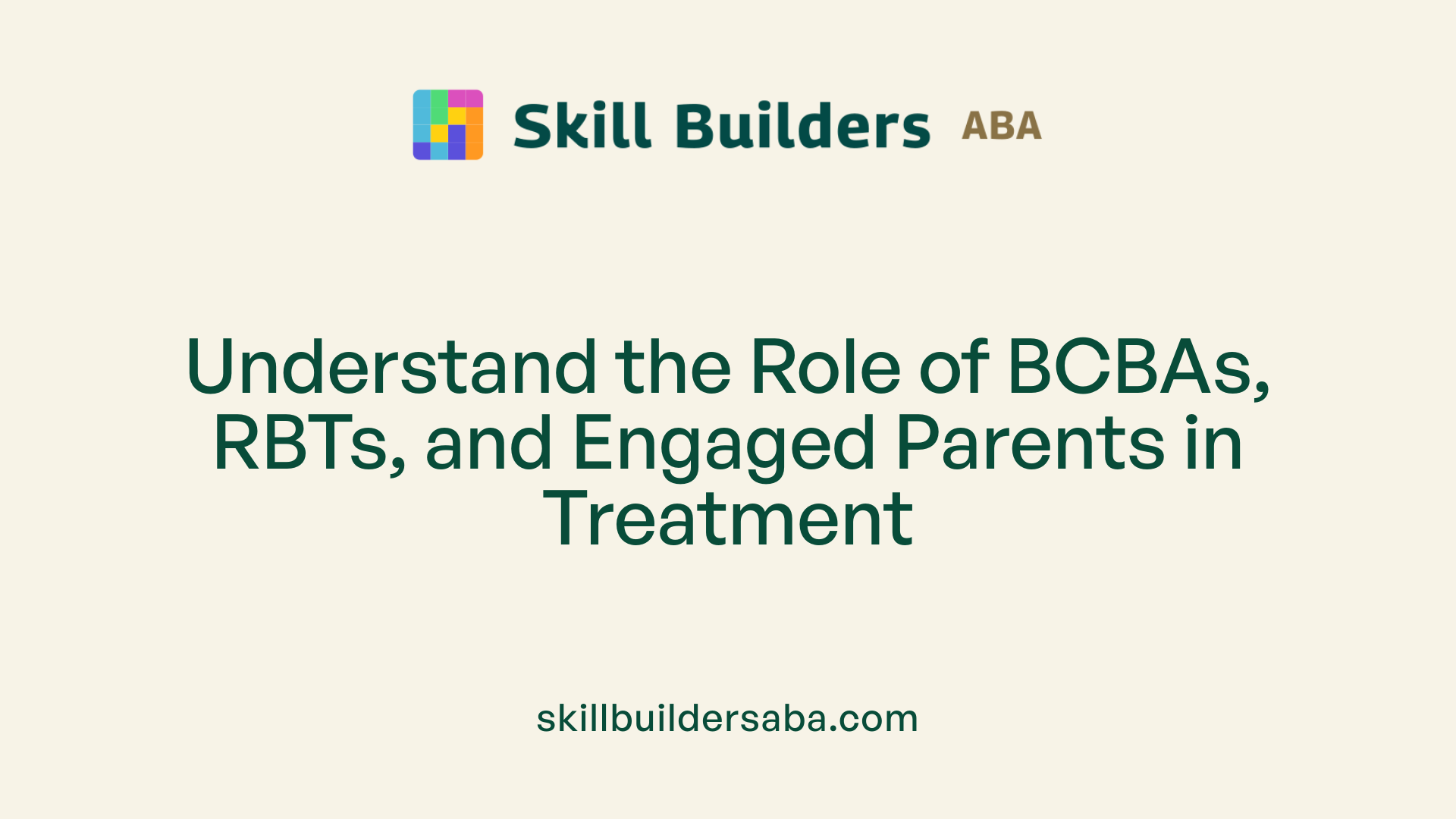 Skill Builders ABA

Understand the Role of BCBAs, RBTs, and Engaged Parents in Treatment

skillbuildersaba.com